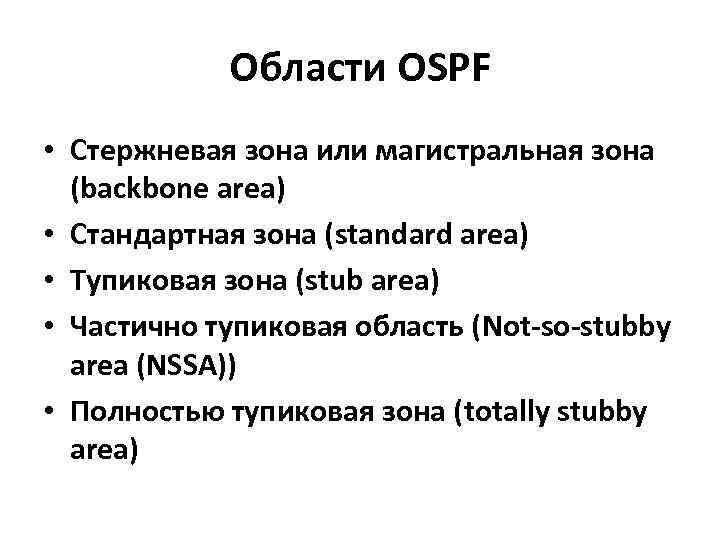 Области OSPF

• Стержневая зона или магистральная зона (backbone area)
• Стандартная зона (standard area)
• Тупиковая зона (stub area)
• Частично тупиковая область (Not-so-stubby area (NSSA))
• Полностью тупиковая зона (totally stubby area)